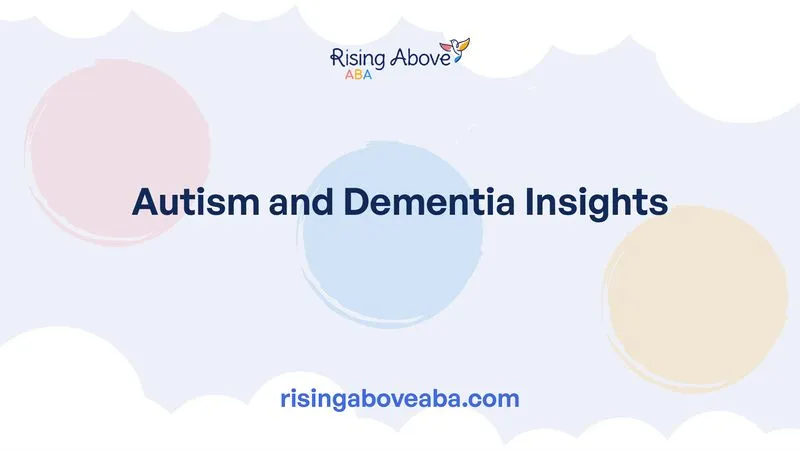 Rising Above
ABA

Autism and Dementia Insights

risingaboveaba.com